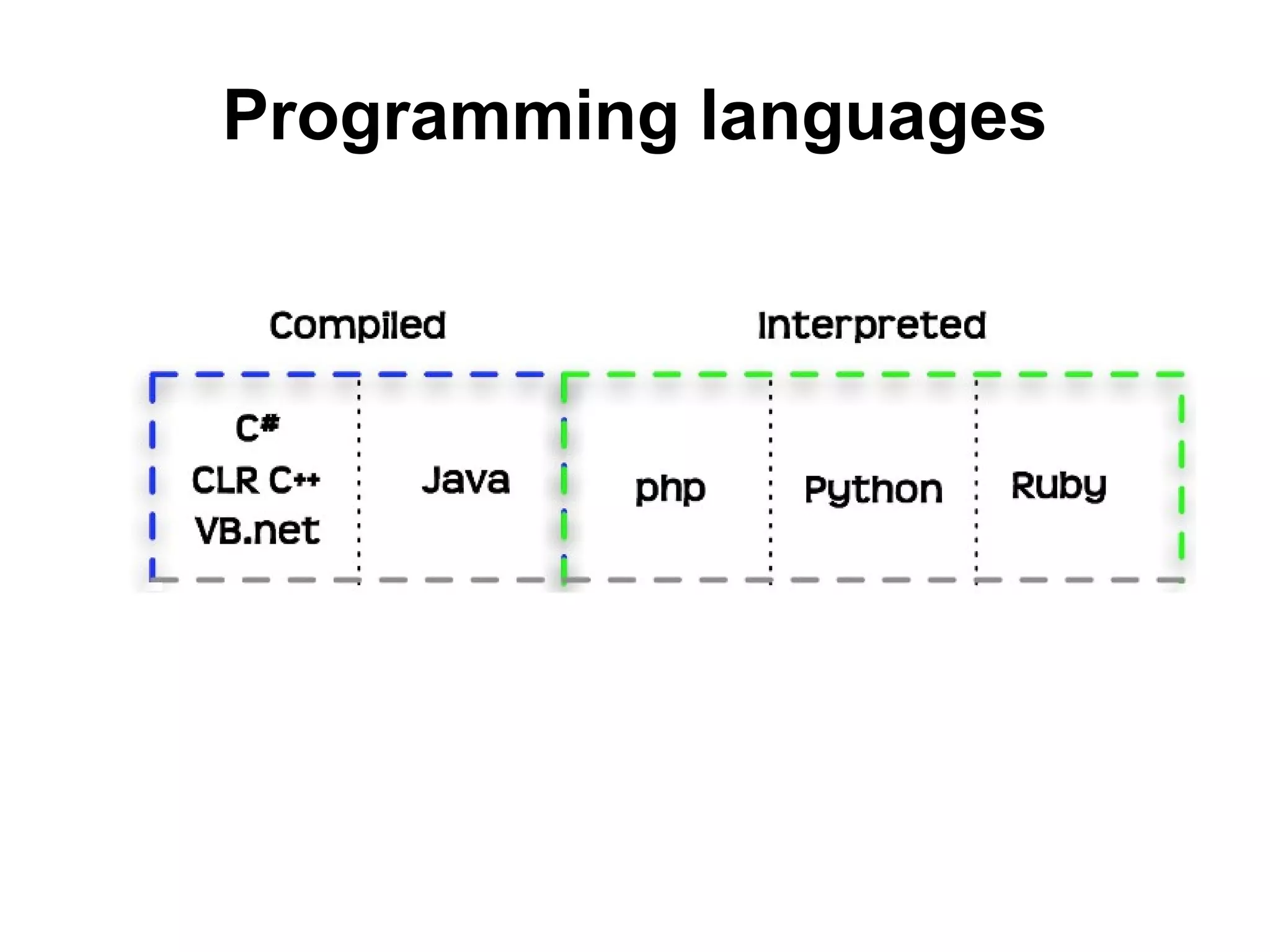 Programming languages

Compiled

Interpreted

C#
CLR C++
VB.net

Java

php

Python

Ruby